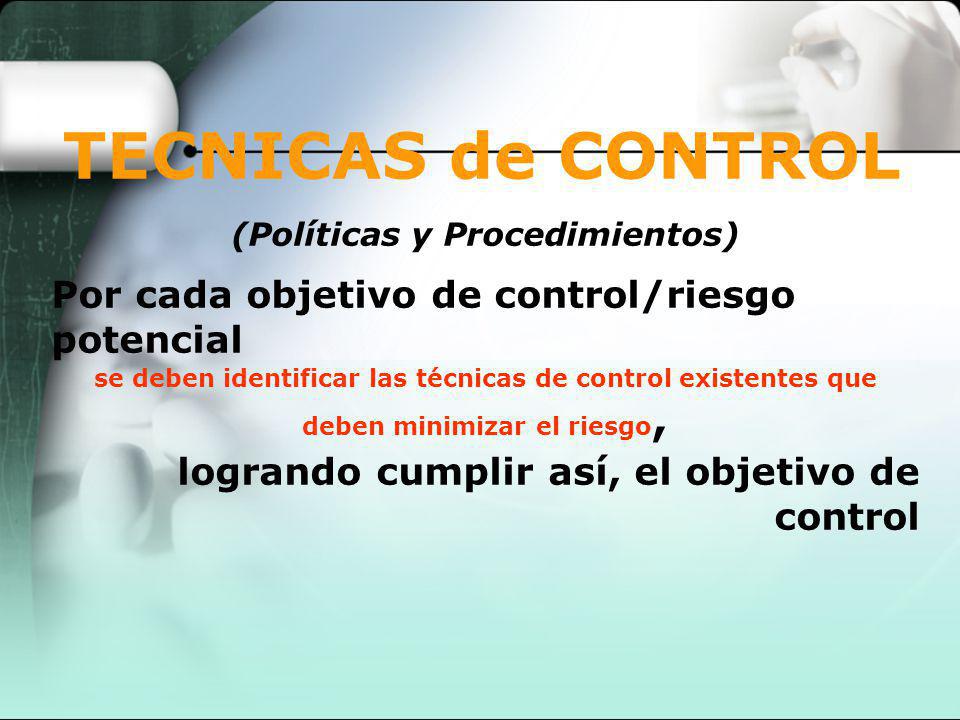 TECNICAS de CONTROL

(Políticas y Procedimientos)

Por cada objetivo de control/riesgo potencial

se deben identificar las técnicas de control existentes que deben minimizar el riesgo,

logrando cumplir así, el objetivo de control